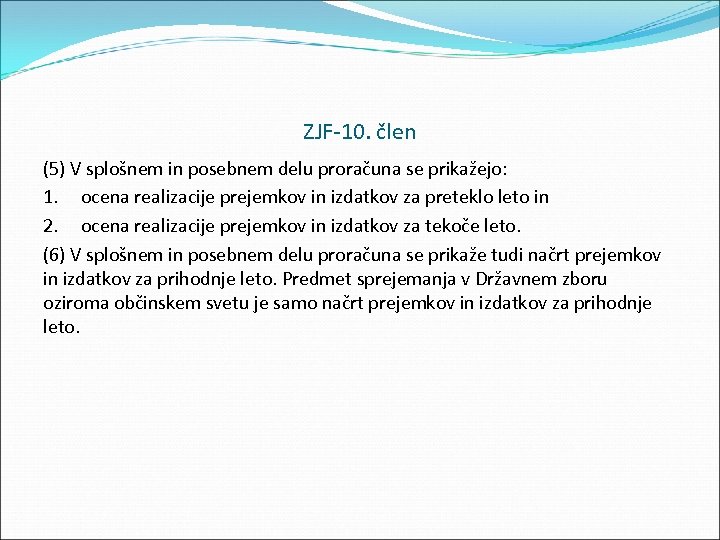 ZJF-10. člen

(5) V splošnem in posebnem delu proračuna se prikažejo:

1. ocena realizacije prejemkov in izdatkov za preteklo leto in

2. ocena realizacije prejemkov in izdatkov za tekoče leto.

(6) V splošnem in posebnem delu proračuna se prikaže tudi načrt prejemkov in izdatkov za prihodnje leto. Predmet sprejemanja v Državnem zboru oziroma občinskem svetu je samo načrt prejemkov in izdatkov za prihodnje leto.